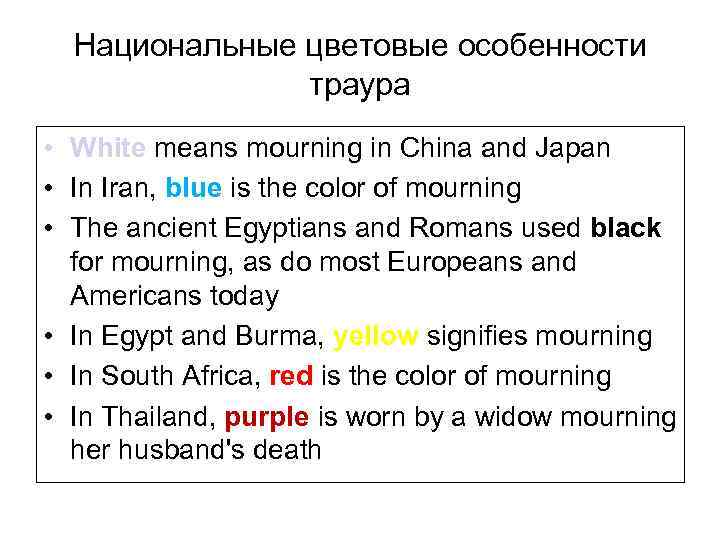 Национальные цветовые особенности траура

• White means mourning in China and Japan
• In Iran, blue is the color of mourning
• The ancient Egyptians and Romans used black for mourning, as do most Europeans and Americans today
• In Egypt and Burma, yellow signifies mourning
• In South Africa, red is the color of mourning
• In Thailand, purple is worn by a widow mourning her husband's death